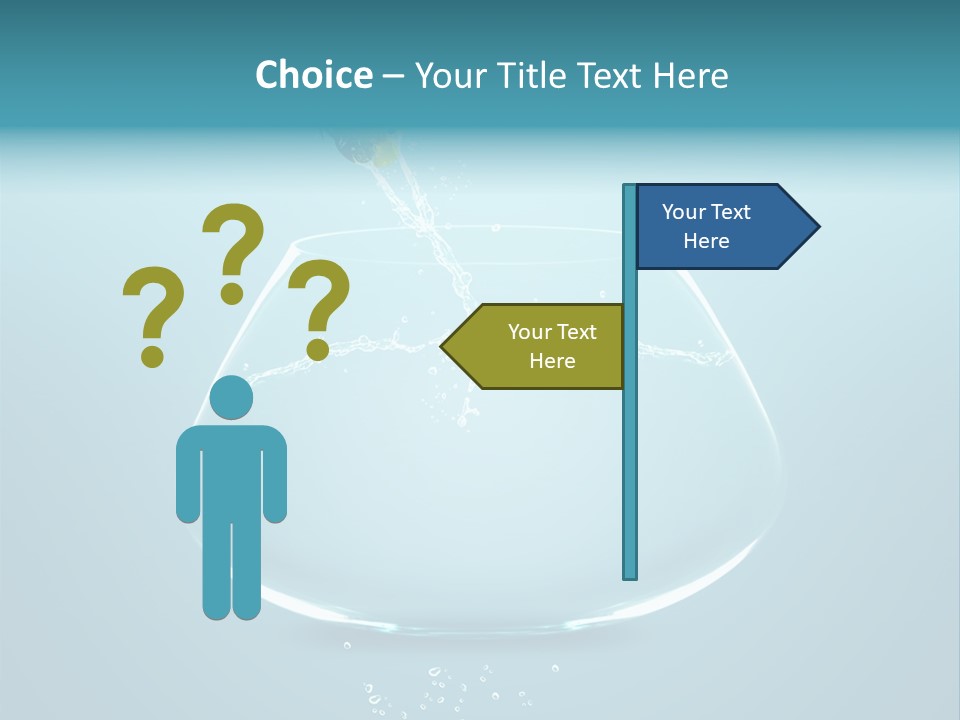 Choice – Your Title Text Here

? ? ?

Your Text Here

Your Text Here